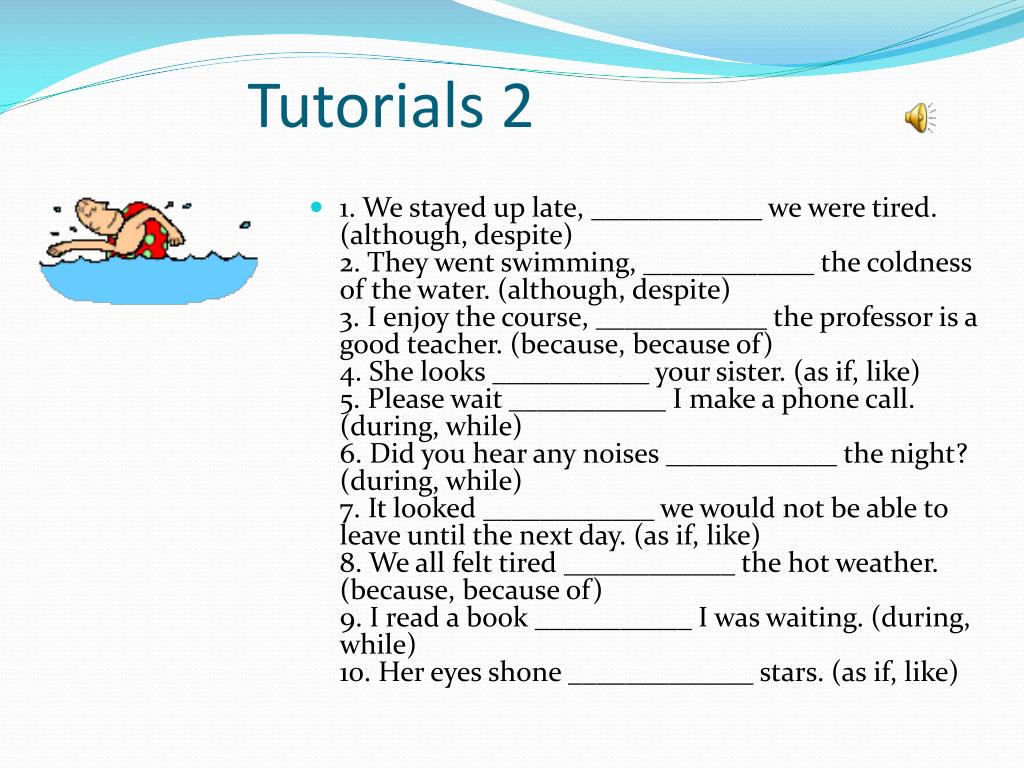 Tutorials 2

1. We stayed up late, ____________ we were tired. (although, despite)
2. They went swimming, ____________ the coldness of the water. (although, despite)
3. I enjoy the course, ____________ the professor is a good teacher. (because, because of)
4. She looks ___________ your sister. (as if, like)
5. Please wait ___________ I make a phone call. (during, while)
6. Did you hear any noises ____________ the night? (during, while)
7. It looked ____________ we would not be able to leave until the next day. (as if, like)
8. We all felt tired ____________ the hot weather. (because, because of)
9. I read a book ___________ I was waiting. (during, while)
10. Her eyes shone _____________ stars. (as if, like)